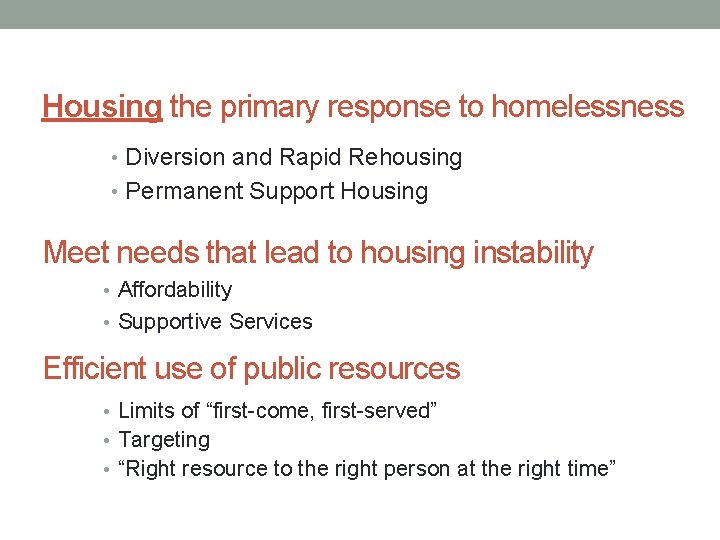 Housing the primary response to homelessness

• Diversion and Rapid Rehousing
• Permanent Support Housing

Meet needs that lead to housing instability

• Affordability
• Supportive Services

Efficient use of public resources

• Limits of “first-come, first-served”
• Targeting
• “Right resource to the right person at the right time”